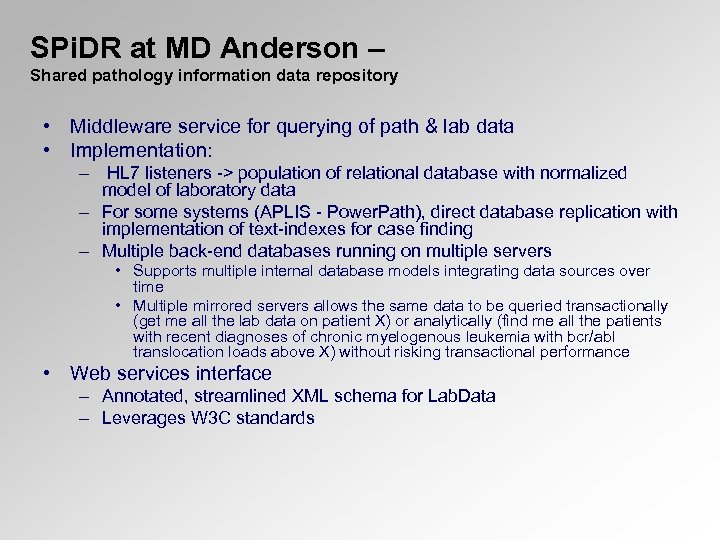 SPiDR at MD Anderson –
Shared pathology information data repository

• Middleware service for querying of path & lab data
• Implementation:
– HL7 listeners -> population of relational database with normalized model of laboratory data
– For some systems (APLIS - PowerPath), direct database replication with implementation of text-indexes for case finding
– Multiple back-end databases running on multiple servers
• Supports multiple internal database models integrating data sources over time
• Multiple mirrored servers allows the same data to be queried transactionally (get me all the lab data on patient X) or analytically (find me all the patients with recent diagnoses of chronic myelogenous leukemia with bcr/abl translocation loads above X) without risking transactional performance
• Web services interface
– Annotated, streamlined XML schema for LabData
– Leverages W3C standards